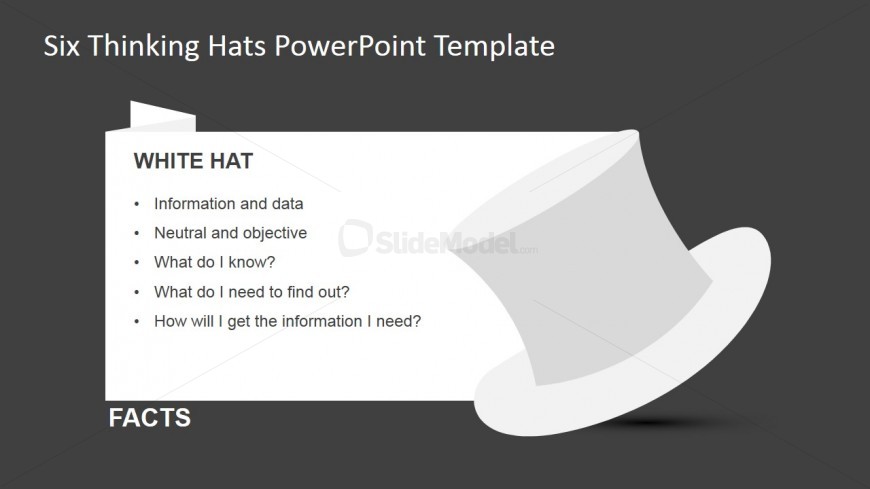 Six Thinking Hats PowerPoint Template

WHITE HAT

• Information and data
• Neutral and objective
• What do I know?
• What do I need to find out?
• How will I get the information I need?

SlideModel.com

FACTS